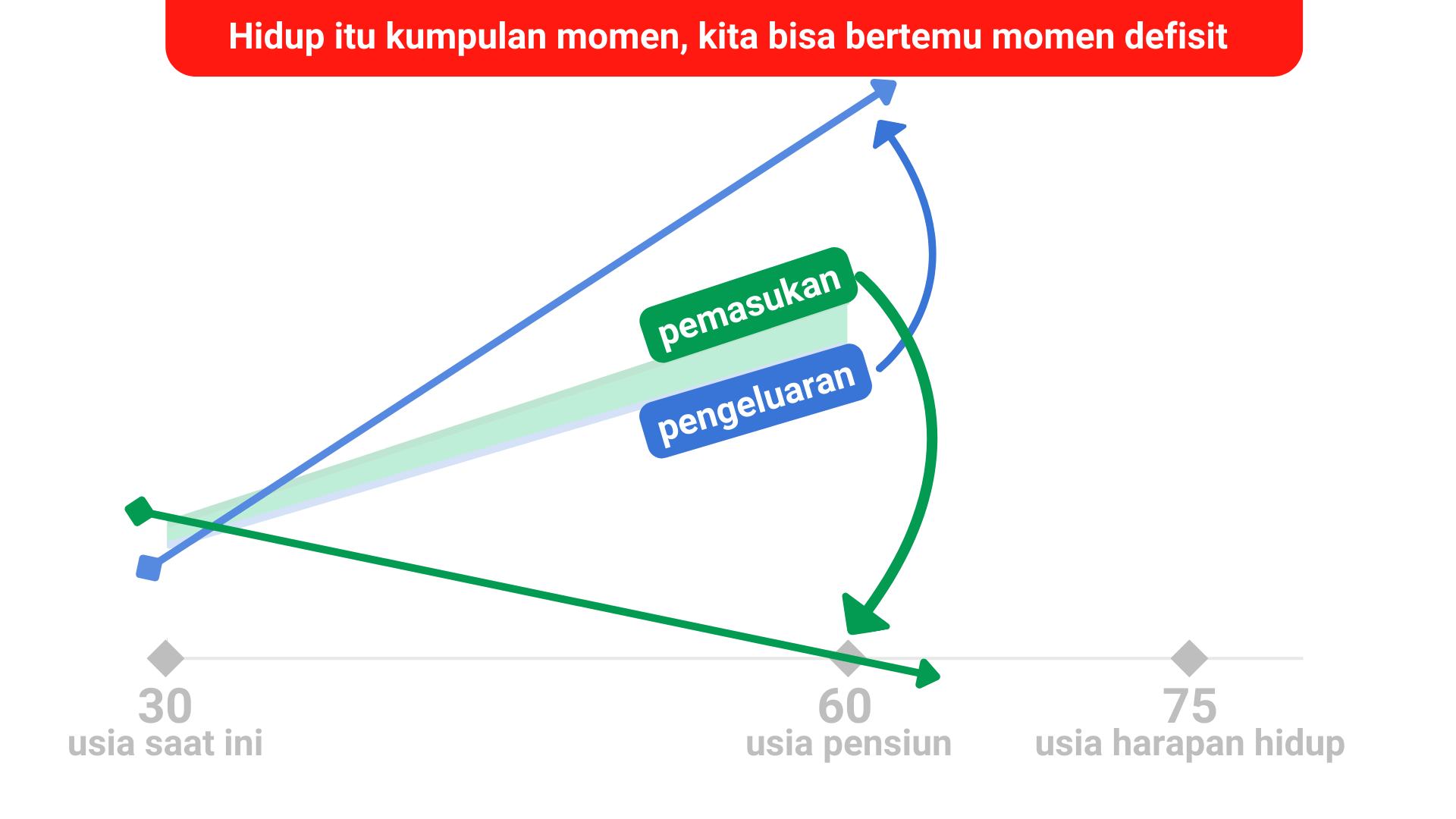 Hidup itu kumpulan momen, kita bisa bertemu momen defisit

pemasukan

pengeluaran

30
usia saat ini

60
usia pensiun

75
usia harapan hidup